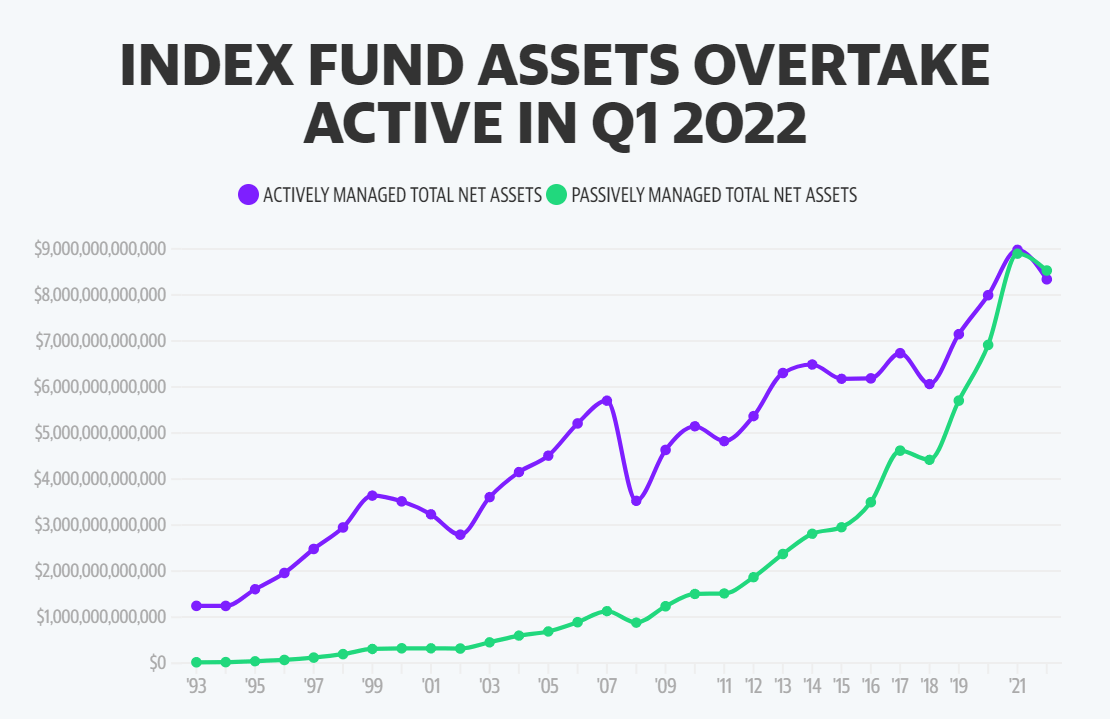 INDEX FUND ASSETS OVERTAKE ACTIVE IN Q1 2022

ACTIVELY MANAGED TOTAL NET ASSETS
PASSIVELY MANAGED TOTAL NET ASSETS

$9,000,000,000,000
$8,000,000,000,000
$7,000,000,000,000
$6,000,000,000,000
$5,000,000,000,000
$4,000,000,000,000
$3,000,000,000,000
$2,000,000,000,000
$1,000,000,000,000
$0

'93 '95 '97 '99 '01 '03 '05 '07 '09 '11 '12 '13 '14 '15 '16 '17 '18 '19 '21